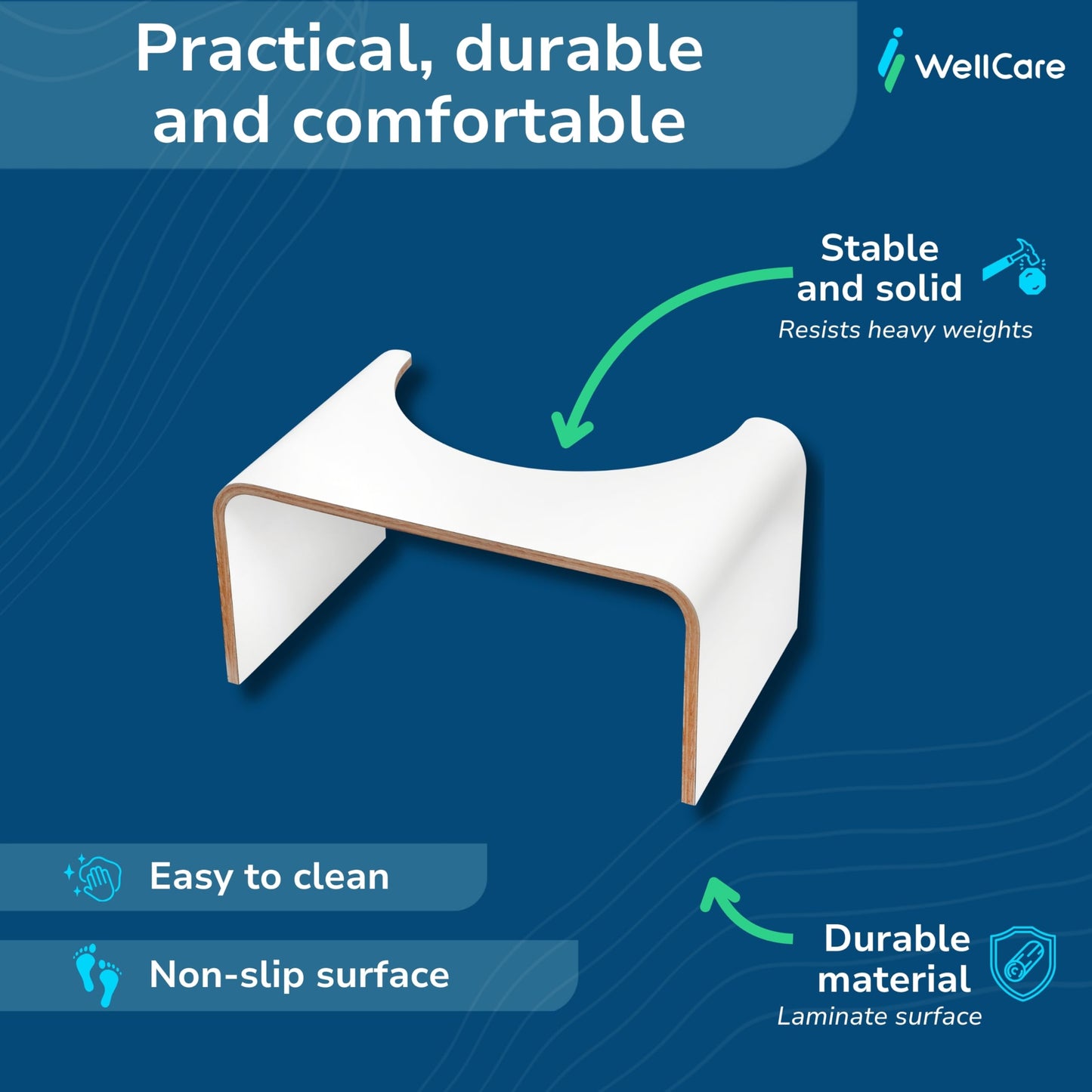 Practical, durable and comfortable

WellCare

Stable and solid
Resists heavy weights

Easy to clean

Non-slip surface

Durable material
Laminate surface